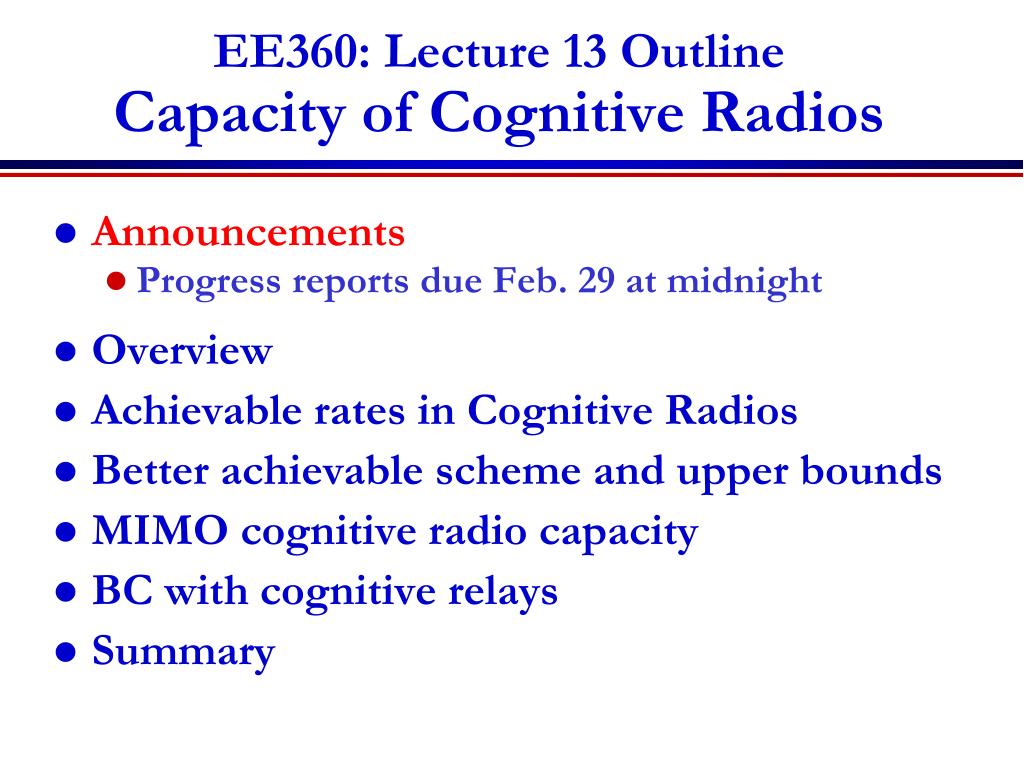 EE360: Lecture 13 Outline
Capacity of Cognitive Radios

- Announcements
  - Progress reports due Feb. 29 at midnight
- Overview
- Achievable rates in Cognitive Radios
- Better achievable scheme and upper bounds
- MIMO cognitive radio capacity
- BC with cognitive relays
- Summary